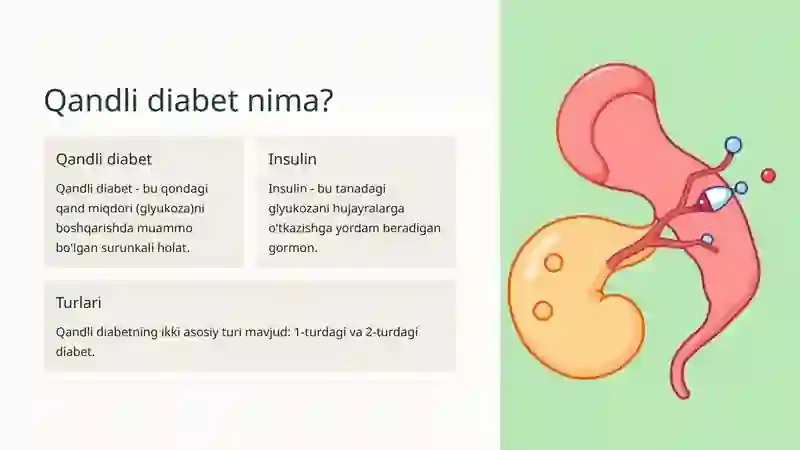 Qandli diabet nima?

Qandli diabet

Qandli diabet - bu qondagi qand miqdori (glyukoza)ni boshqarishda muammo bo'lgan surunkali holat.

Insulin

Insulin - bu tanadagi glyukozani hujayralarga o'tkazishga yordam beradigan gormon.

Turlari

Qandli diabetning ikki asosiy turi mavjud: 1-turdagi va 2-turdagi diabet.